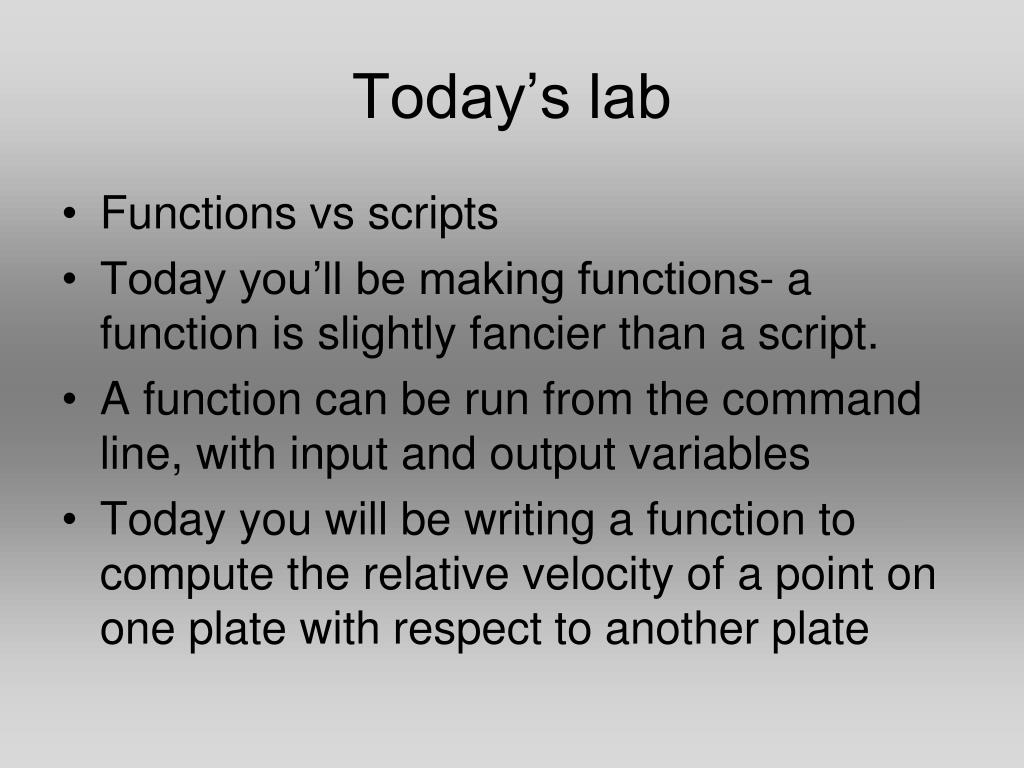 Today’s lab

• Functions vs scripts
• Today you’ll be making functions- a function is slightly fancier than a script.
• A function can be run from the command line, with input and output variables
• Today you will be writing a function to compute the relative velocity of a point on one plate with respect to another plate